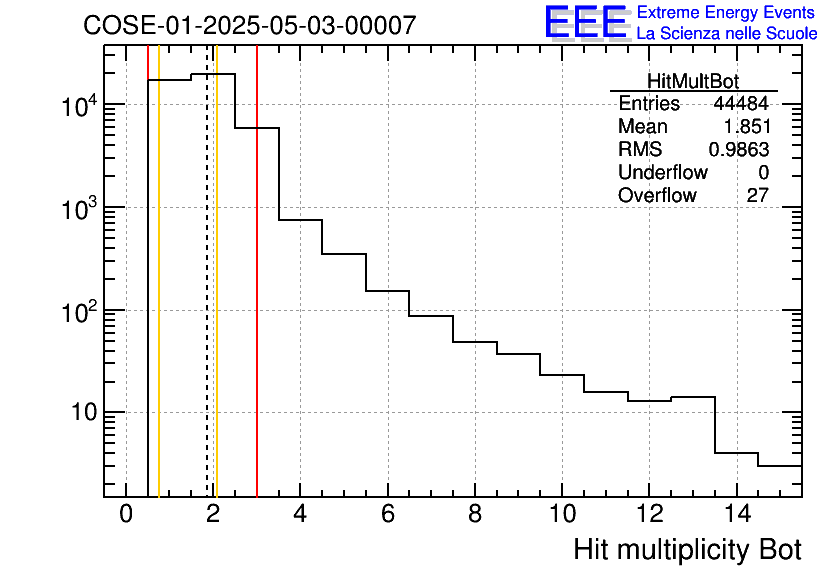 COSE-01-2025-05-03-00007

EEE Extreme Energy Events
La Scienza nelle Scuole

| HitMultBot | |
|---|---|
| Entries | 44484 |
| Mean | 1.851 |
| RMS | 0.9863 |
| Underflow | 0 |
| Overflow | 27 |

$10^4$
$10^3$
$10^2$
10

0 2 4 6 8 10 12 14

Hit multiplicity Bot